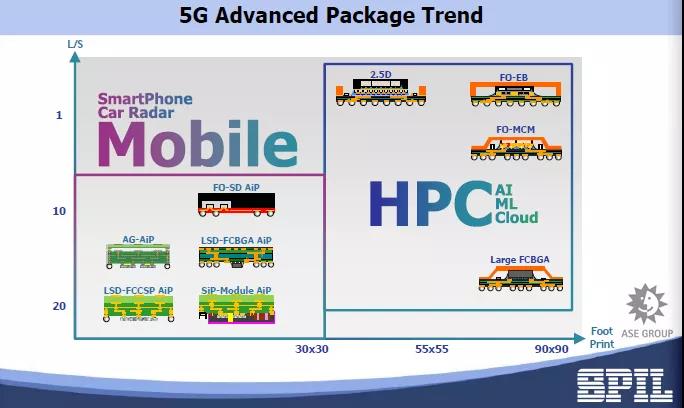 5G Advanced Package Trend

L/S

1

10

20

SmartPhone
Car Radar
Mobile

FO-SD AiP

AG-AiP

LSD-FCBGA AiP

LSD-FCCSP AiP

SiP-Module AiP

2.5D

FO-EB

FO-MCM

HPC AI ML Cloud

Large FCBGA

30x30

55x55

90x90

Foot Print

ASE GROUP

SPIL